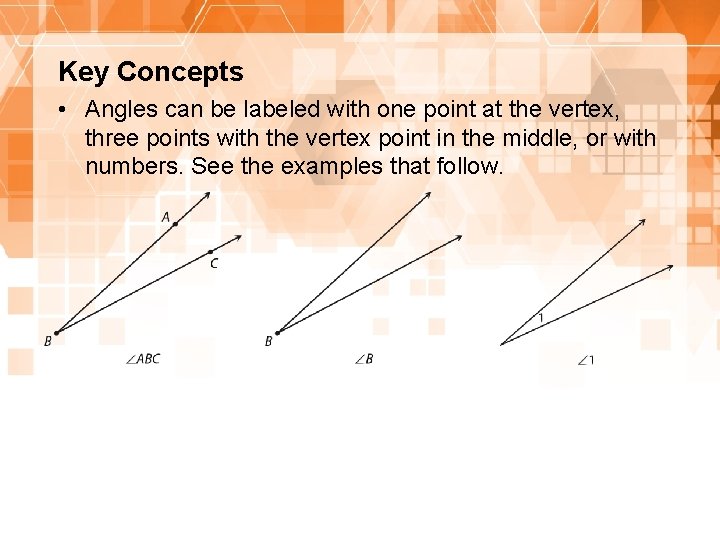 Key Concepts

• Angles can be labeled with one point at the vertex, three points with the vertex point in the middle, or with numbers. See the examples that follow.

A
C
B
$\angle ABC$

B
$\angle B$

1
$\angle 1$